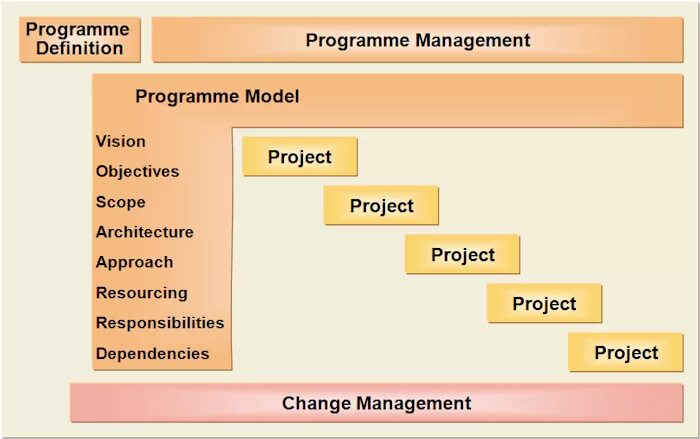 Programme Definition

Programme Management

Programme Model

Vision
Objectives
Scope
Architecture
Approach
Resourcing
Responsibilities
Dependencies

Project

Project

Project

Project

Project

Change Management